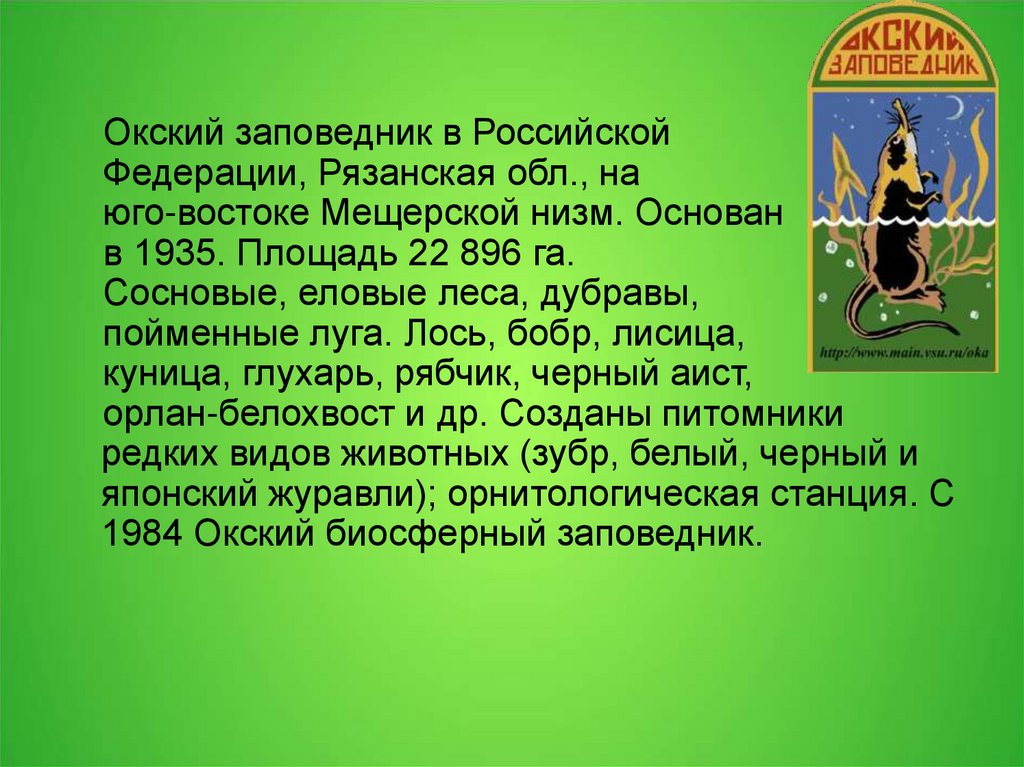 ОКСКИЙ
ЗАПОВЕДНИК

http://www.main.vsu.ru/oka

Окский заповедник в Российской Федерации, Рязанская обл., на юго-востоке Мещерской низм. Основан в 1935. Площадь 22 896 га. Сосновые, еловые леса, дубравы, пойменные луга. Лось, бобр, лисица, куница, глухарь, рябчик, черный аист, орлан-белохвост и др. Созданы питомники редких видов животных (зубр, белый, черный и японский журавли); орнитологическая станция. С 1984 Окский биосферный заповедник.